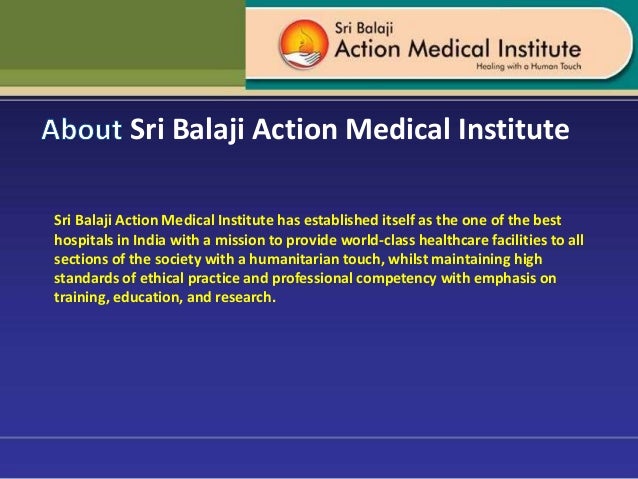 Sri Balaji
Action Medical Institute
Healing with a Human Touch

About Sri Balaji Action Medical Institute

Sri Balaji Action Medical Institute has established itself as the one of the best hospitals in India with a mission to provide world-class healthcare facilities to all sections of the society with a humanitarian touch, whilst maintaining high standards of ethical practice and professional competency with emphasis on training, education, and research.